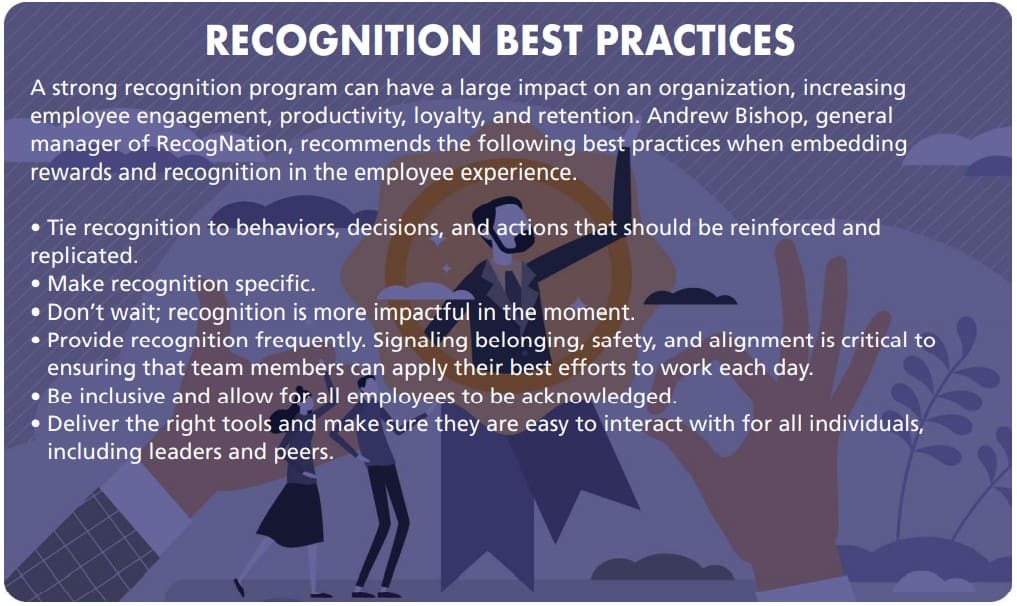 RECOGNITION BEST PRACTICES

A strong recognition program can have a large impact on an organization, increasing employee engagement, productivity, loyalty, and retention. Andrew Bishop, general manager of RecogNation, recommends the following best practices when embedding rewards and recognition in the employee experience.

• Tie recognition to behaviors, decisions, and actions that should be reinforced and replicated.
• Make recognition specific.
• Don't wait; recognition is more impactful in the moment.
• Provide recognition frequently. Signaling belonging, safety, and alignment is critical to ensuring that team members can apply their best efforts to work each day.
• Be inclusive and allow for all employees to be acknowledged.
• Deliver the right tools and make sure they are easy to interact with for all individuals, including leaders and peers.